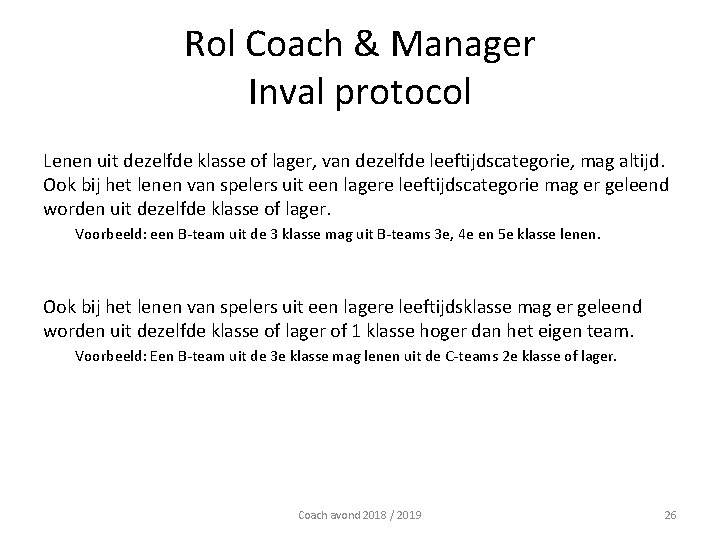 Rol Coach & Manager
Inval protocol

Lenen uit dezelfde klasse of lager, van dezelfde leeftijdscategorie, mag altijd. Ook bij het lenen van spelers uit een lagere leeftijdscategorie mag er geleend worden uit dezelfde klasse of lager.

Voorbeeld: een B-team uit de 3 klasse mag uit B-teams 3e, 4e en 5e klasse lenen.

Ook bij het lenen van spelers uit een lagere leeftijdsklasse mag er geleend worden uit dezelfde klasse of lager of 1 klasse hoger dan het eigen team.

Voorbeeld: Een B-team uit de 3e klasse mag lenen uit de C-teams 2e klasse of lager.

Coach avond 2018 / 2019

26